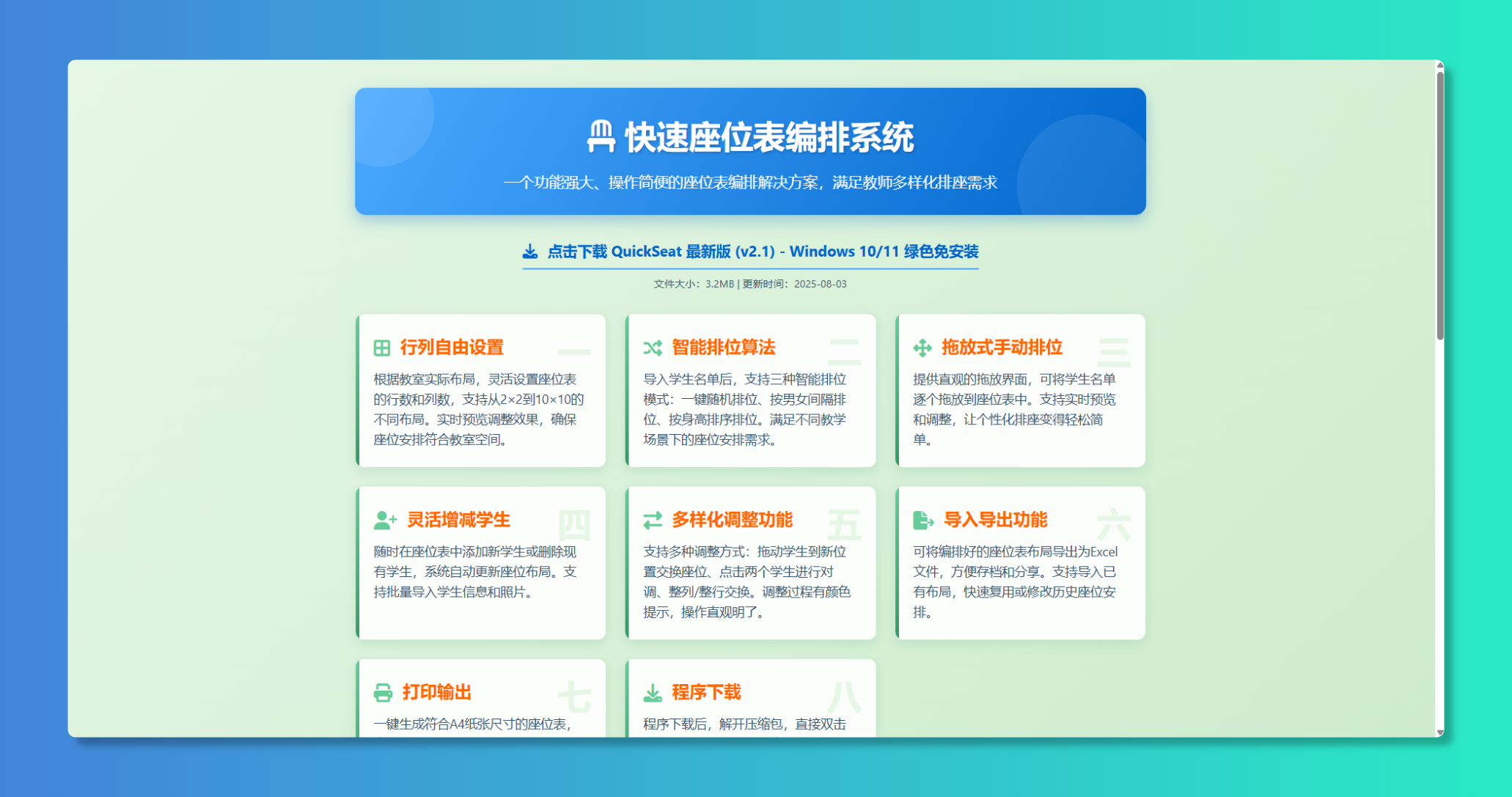 快速座位表编排系统

一个功能强大、操作简便的座位表编排解决方案，满足教师多样化排座需求

点击下载 QuickSeat 最新版 (v2.1) - Windows 10/11 绿色免安装

文件大小：3.2MB | 更新时间：2025-08-03

行列自由设置 一

根据教室实际布局，灵活设置座位表的行数和列数，支持从2×2到10×10的不同布局。实时预览调整效果，确保座位安排符合教室空间。

智能排位算法 二

导入学生名单后，支持三种智能排位模式：一键随机排位、按男女间隔排位、按身高排序排位。满足不同教学场景下的座位安排需求。

拖放式手动排位 三

提供直观的拖放界面，可将学生名单逐个拖放到座位表中。支持实时预览和调整，让个性化排座变得轻松简单。

灵活增减学生 四

随时在座位表中添加新学生或删除现有学生，系统自动更新座位布局。支持批量导入学生信息和照片。

多样化调整功能 五

支持多种调整方式：拖动学生到新位置交换座位、点击两个学生进行对调、整列/整行交换。调整过程有颜色提示，操作直观明了。

导入导出功能 六

可将编排好的座位表布局导出为Excel文件，方便存档和分享。支持导入已有布局，快速复用或修改历史座位安排。

打印输出 七

一键生成符合A4纸张尺寸的座位表，

程序下载 八

程序下载后，解开压缩包，直接双击